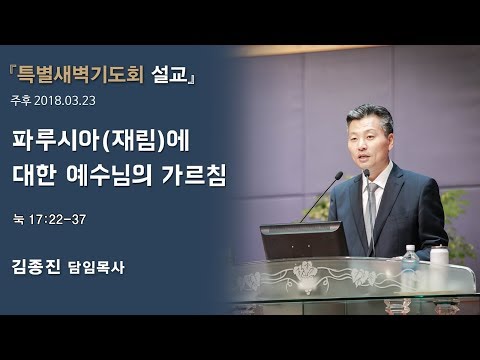 『특별새벽기도회 설교』

주후 2018.03.23

파루시아(재림)에 대한 예수님의 가르침

눅 17:22-37

김종진 담임목사